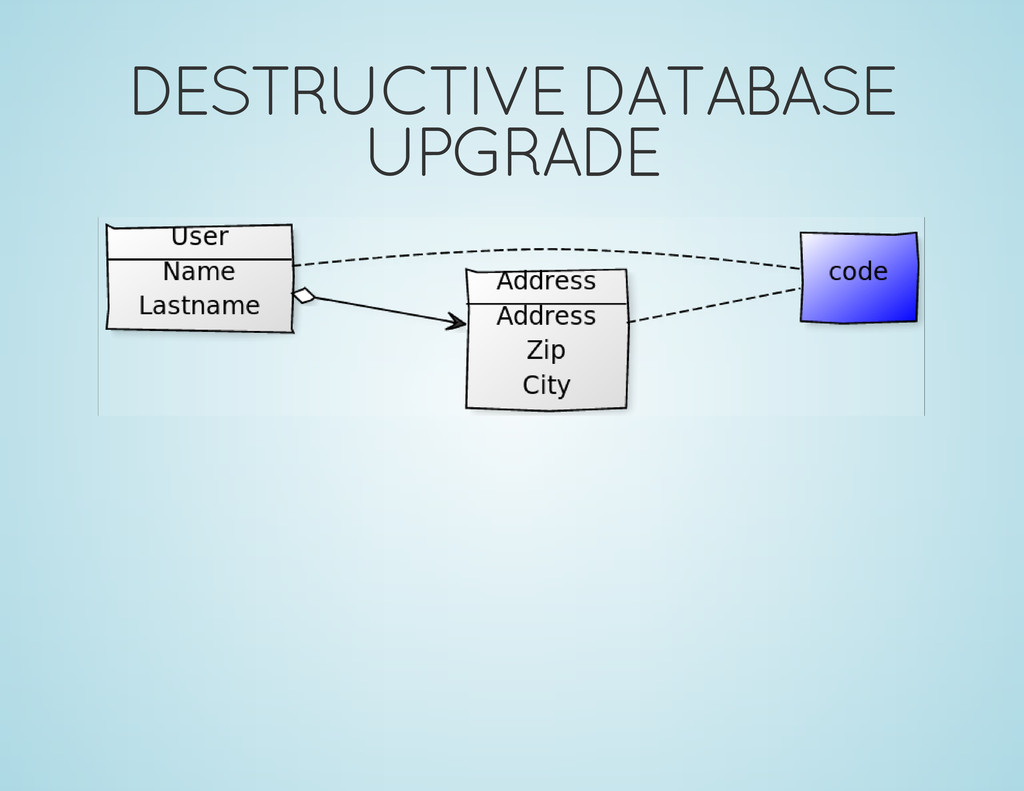 DESTRUCTIVE DATABASE UPGRADE

User
Name
Lastname

Address
Address
Zip
City

code